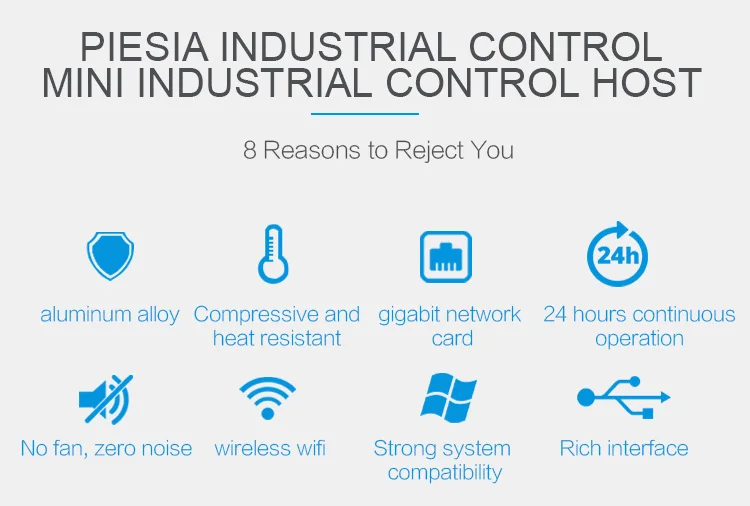 PIESIA INDUSTRIAL CONTROL
MINI INDUSTRIAL CONTROL HOST

8 Reasons to Reject You

24h

aluminum alloy

Compressive and heat resistant

gigabit network card

24 hours continuous operation

No fan, zero noise

wireless wifi

Strong system compatibility

Rich interface